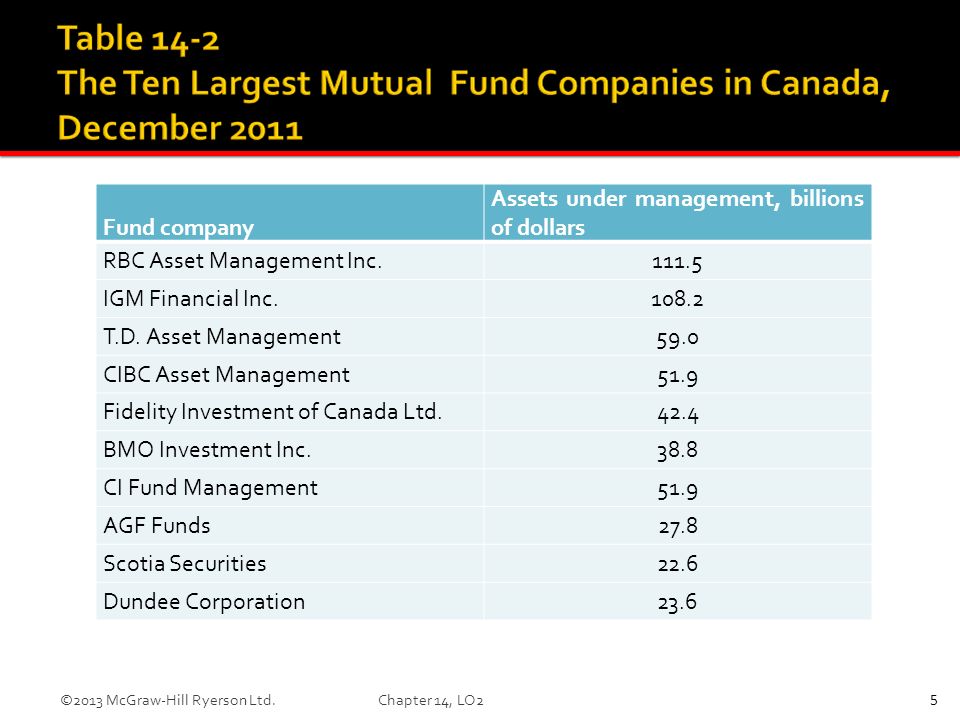 Table 14-2
The Ten Largest Mutual Fund Companies in Canada, December 2011

| Fund company | Assets under management, billions of dollars |
|---|---|
| RBC Asset Management Inc. | 111.5 |
| IGM Financial Inc. | 108.2 |
| T.D. Asset Management | 59.0 |
| CIBC Asset Management | 51.9 |
| Fidelity Investment of Canada Ltd. | 42.4 |
| BMO Investment Inc. | 38.8 |
| CI Fund Management | 51.9 |
| AGF Funds | 27.8 |
| Scotia Securities | 22.6 |
| Dundee Corporation | 23.6 |

©2013 McGraw-Hill Ryerson Ltd. Chapter 14, LO2 5